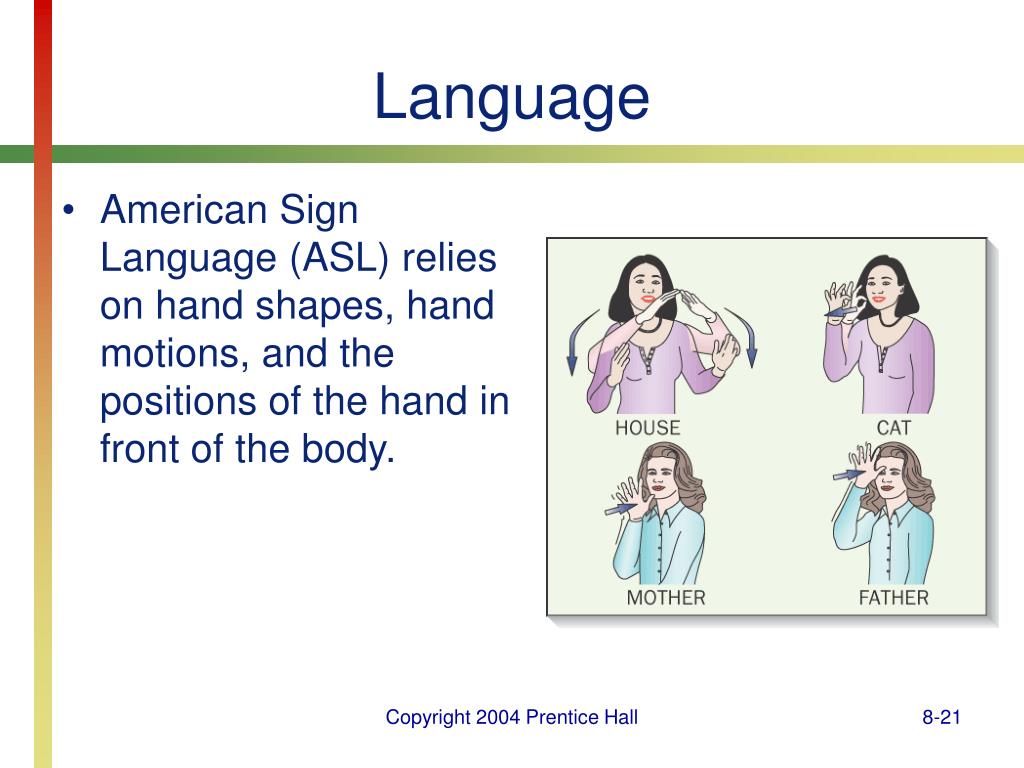 Language

• American Sign Language (ASL) relies on hand shapes, hand motions, and the positions of the hand in front of the body.

HOUSE
CAT
MOTHER
FATHER

Copyright 2004 Prentice Hall
8-21